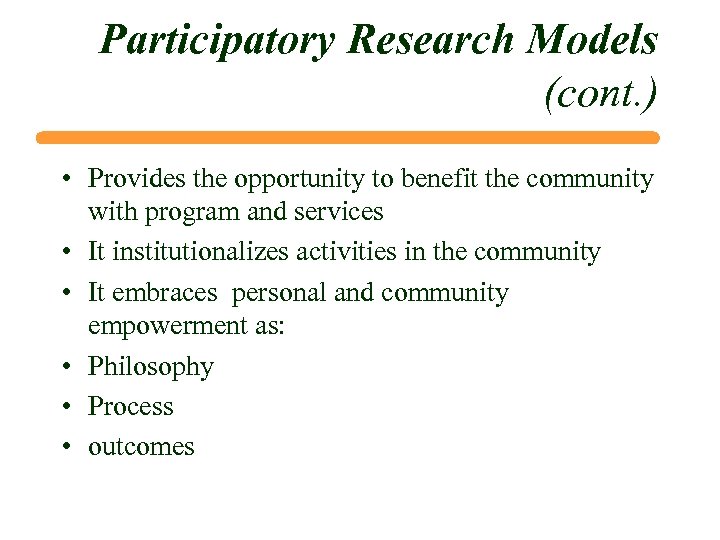 Participatory Research Models (cont.)

• Provides the opportunity to benefit the community with program and services
• It institutionalizes activities in the community
• It embraces personal and community empowerment as:
• Philosophy
• Process
• outcomes